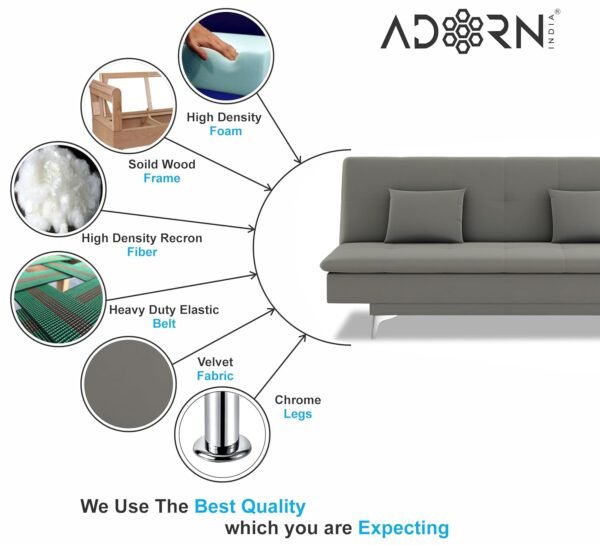 ADORN INDIA®

High Density Foam

Soild Wood Frame

High Density Recron Fiber

Heavy Duty Elastic Belt

Velvet Fabric

Chrome Legs

We Use The Best Quality which you are Expecting